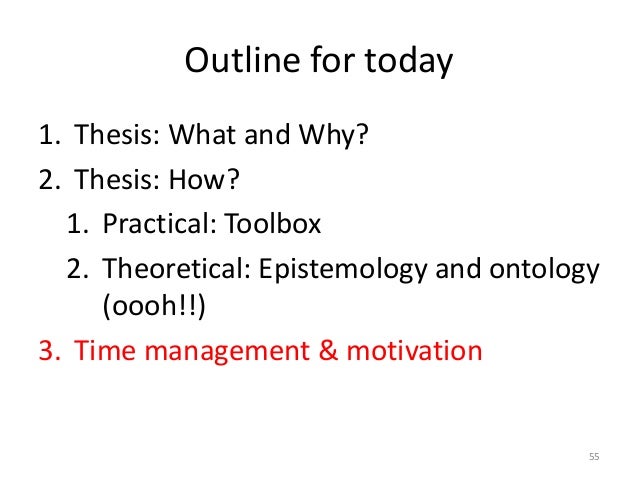 Outline for today

1. Thesis: What and Why?
2. Thesis: How?
   1. Practical: Toolbox
   2. Theoretical: Epistemology and ontology (oooh!!)
3. Time management & motivation

55